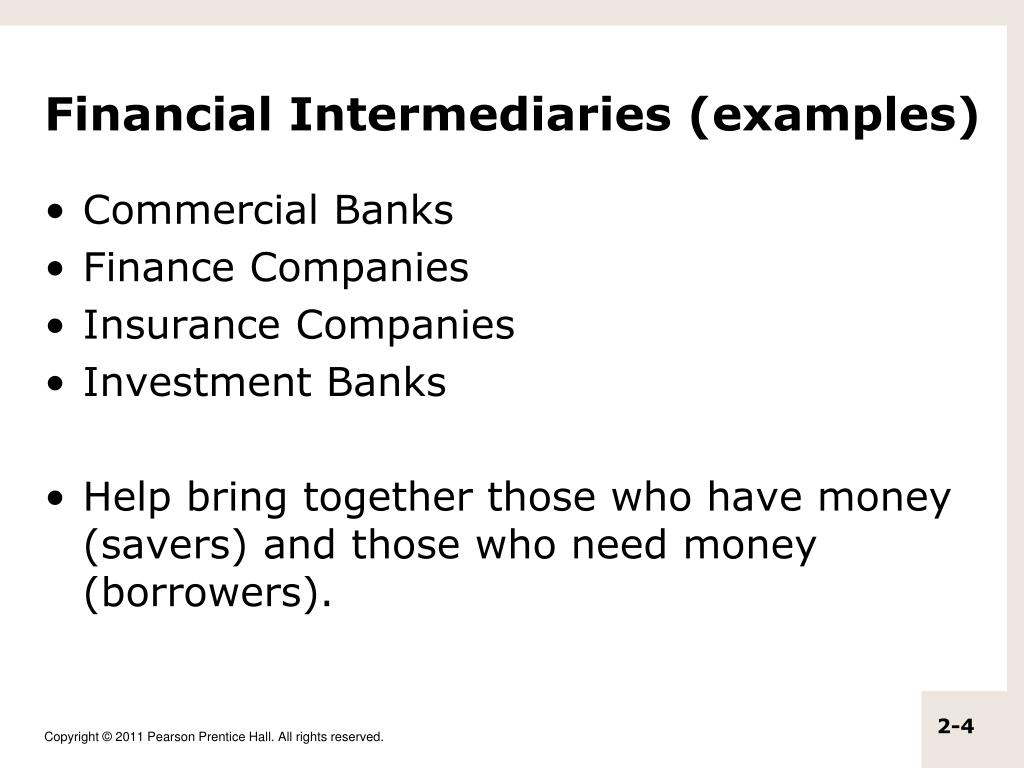 Financial Intermediaries (examples)

• Commercial Banks
• Finance Companies
• Insurance Companies
• Investment Banks

• Help bring together those who have money (savers) and those who need money (borrowers).

Copyright © 2011 Pearson Prentice Hall. All rights reserved.

2-4